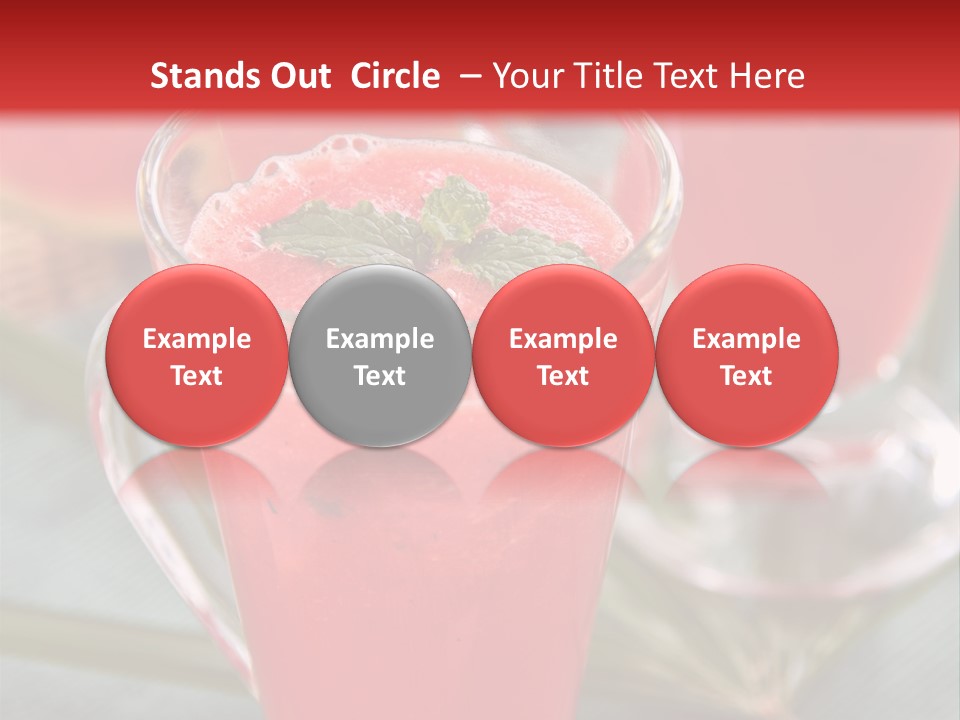 Stands Out  Circle  – Your Title Text Here

Example Text

Example Text

Example Text

Example Text